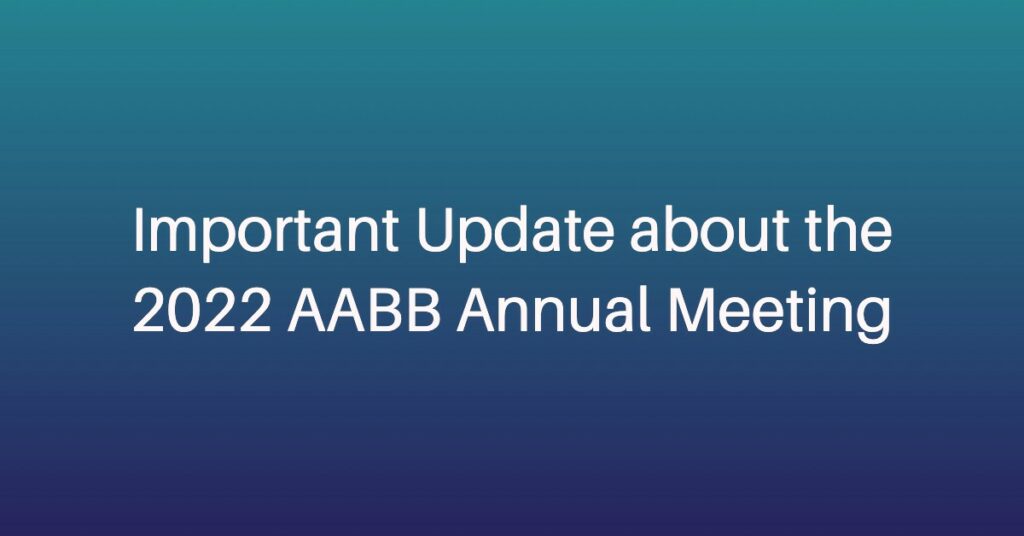 Important Update about the 2022 AABB Annual Meeting